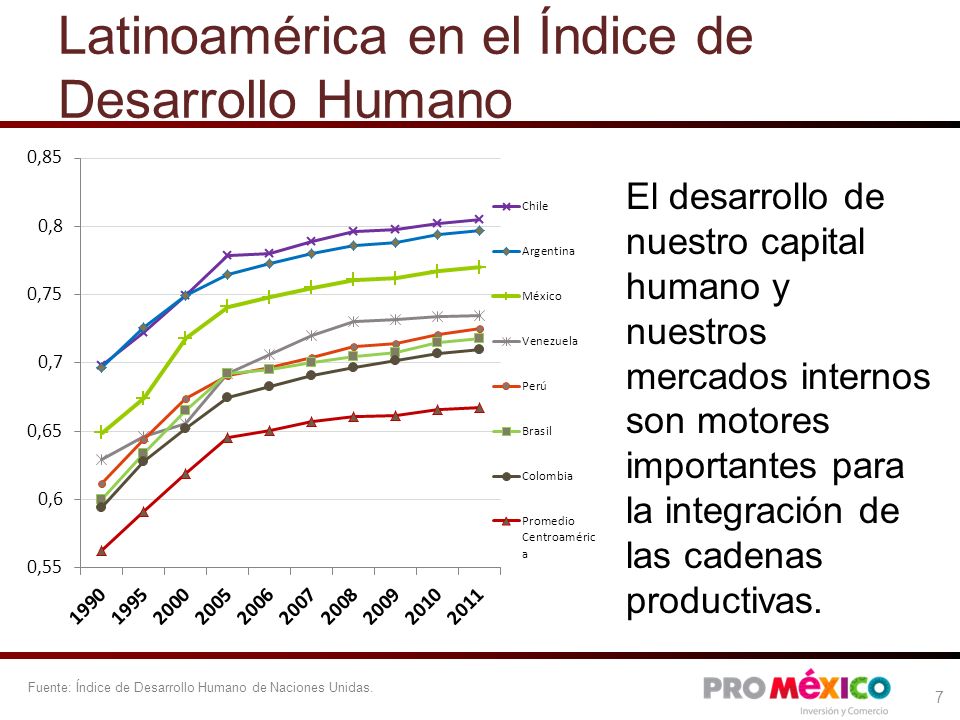 Latinoamérica en el Índice de Desarrollo Humano

0,85
0,8
0,75
0,7
0,65
0,6
0,55

1990 1995 2000 2005 2006 2007 2008 2009 2010 2011

Chile
Argentina
México
Venezuela
Perú
Brasil
Colombia
Promedio Centroamérica

El desarrollo de nuestro capital humano y nuestros mercados internos son motores importantes para la integración de las cadenas productivas.

Fuente: Índice de Desarrollo Humano de Naciones Unidas.

PROMÉXICO
Inversión y Comercio

7